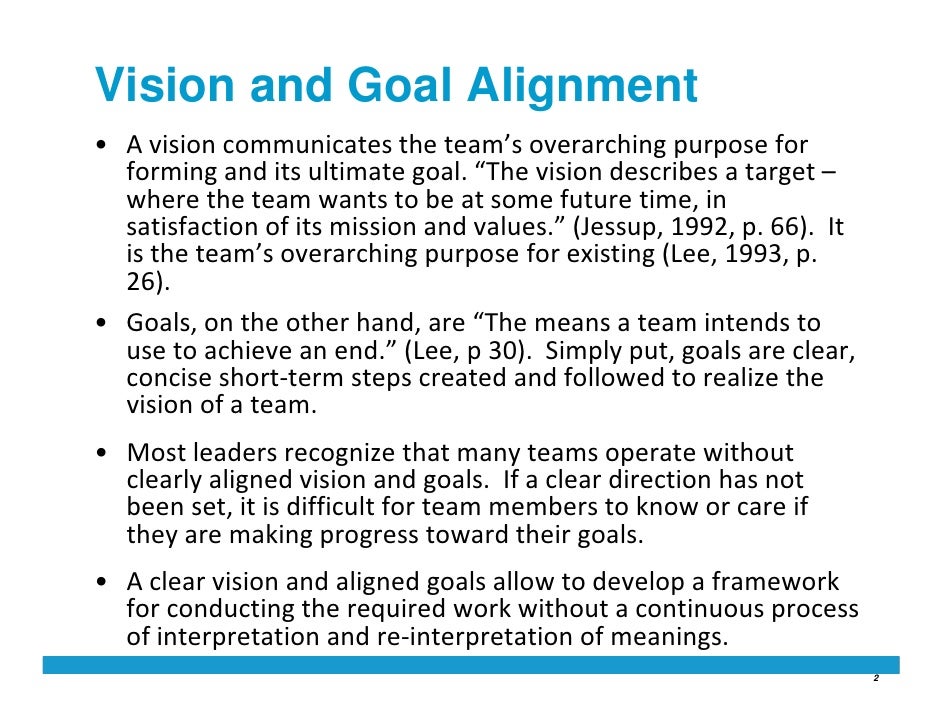 Vision and Goal Alignment

• A vision communicates the team’s overarching purpose for forming and its ultimate goal. “The vision describes a target – where the team wants to be at some future time, in satisfaction of its mission and values.” (Jessup, 1992, p. 66). It is the team’s overarching purpose for existing (Lee, 1993, p. 26).

• Goals, on the other hand, are “The means a team intends to use to achieve an end.” (Lee, p 30). Simply put, goals are clear, concise short-term steps created and followed to realize the vision of a team.

• Most leaders recognize that many teams operate without clearly aligned vision and goals. If a clear direction has not been set, it is difficult for team members to know or care if they are making progress toward their goals.

• A clear vision and aligned goals allow to develop a framework for conducting the required work without a continuous process of interpretation and re-interpretation of meanings.

2